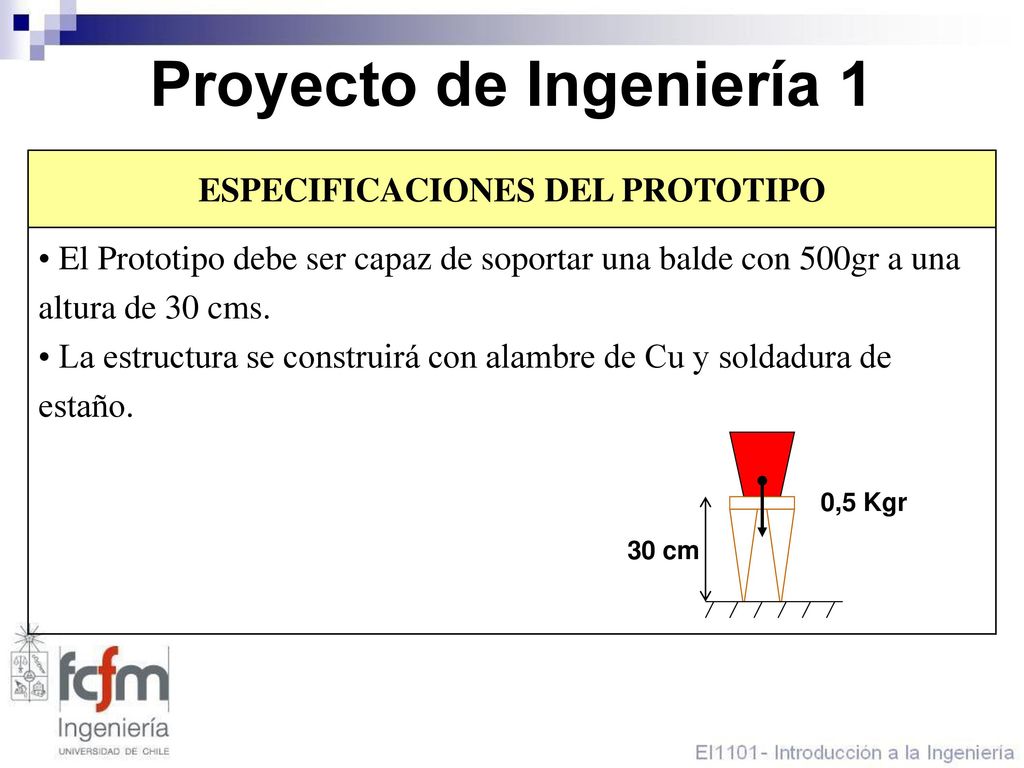 Proyecto de Ingeniería 1

ESPECIFICACIONES DEL PROTOTIPO

• El Prototipo debe ser capaz de soportar una balde con 500gr a una altura de 30 cms.
• La estructura se construirá con alambre de Cu y soldadura de estaño.

0,5 Kgr

30 cm

fcfm
Ingeniería
UNIVERSIDAD DE CHILE

EI1101- Introducción a la Ingeniería